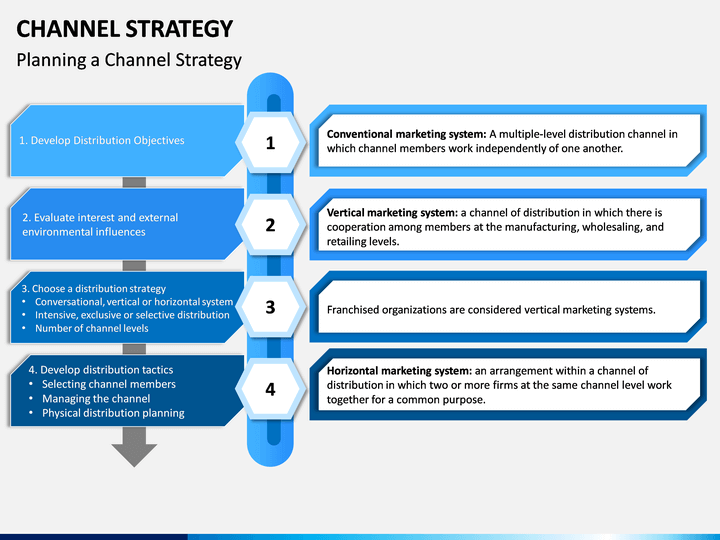 CHANNEL STRATEGY

Planning a Channel Strategy

1. Develop Distribution Objectives

1

Conventional marketing system: A multiple-level distribution channel in which channel members work independently of one another.

2. Evaluate interest and external environmental influences

2

Vertical marketing system: a channel of distribution in which there is cooperation among members at the manufacturing, wholesaling, and retailing levels.

3. Choose a distribution strategy
• Conversational, vertical or horizontal system
• Intensive, exclusive or selective distribution
• Number of channel levels

3

Franchised organizations are considered vertical marketing systems.

4. Develop distribution tactics
• Selecting channel members
• Managing the channel
• Physical distribution planning

4

Horizontal marketing system: an arrangement within a channel of distribution in which two or more firms at the same channel level work together for a common purpose.